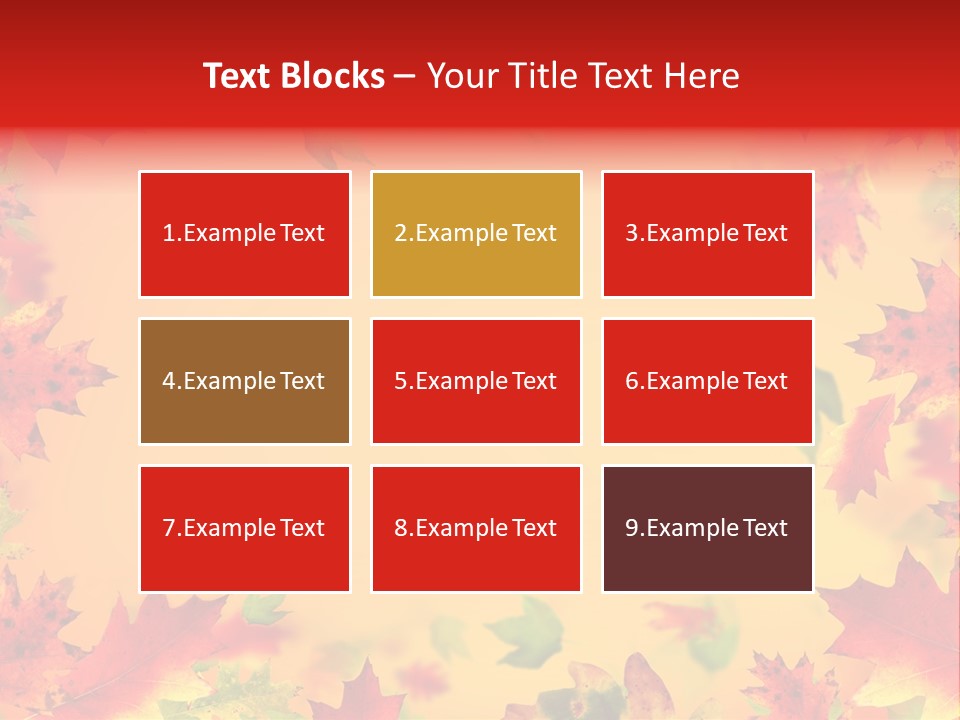 Text Blocks – Your Title Text Here

1.Example Text

2.Example Text

3.Example Text

4.Example Text

5.Example Text

6.Example Text

7.Example Text

8.Example Text

9.Example Text